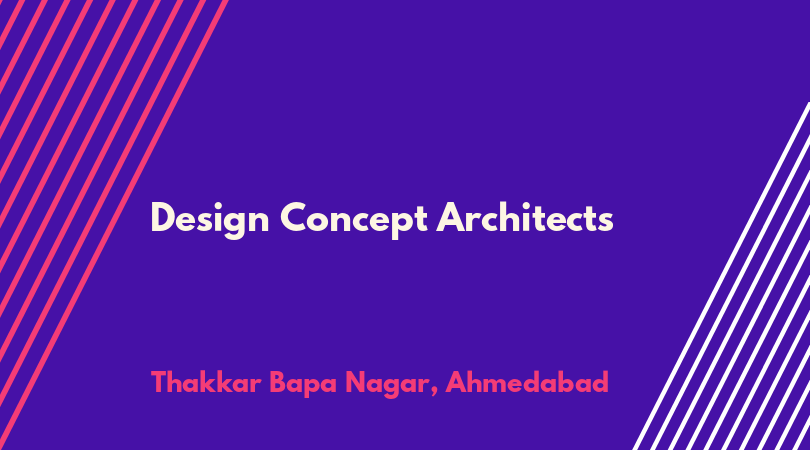 Design Concept Architects

Thakkar Bapa Nagar, Ahmedabad